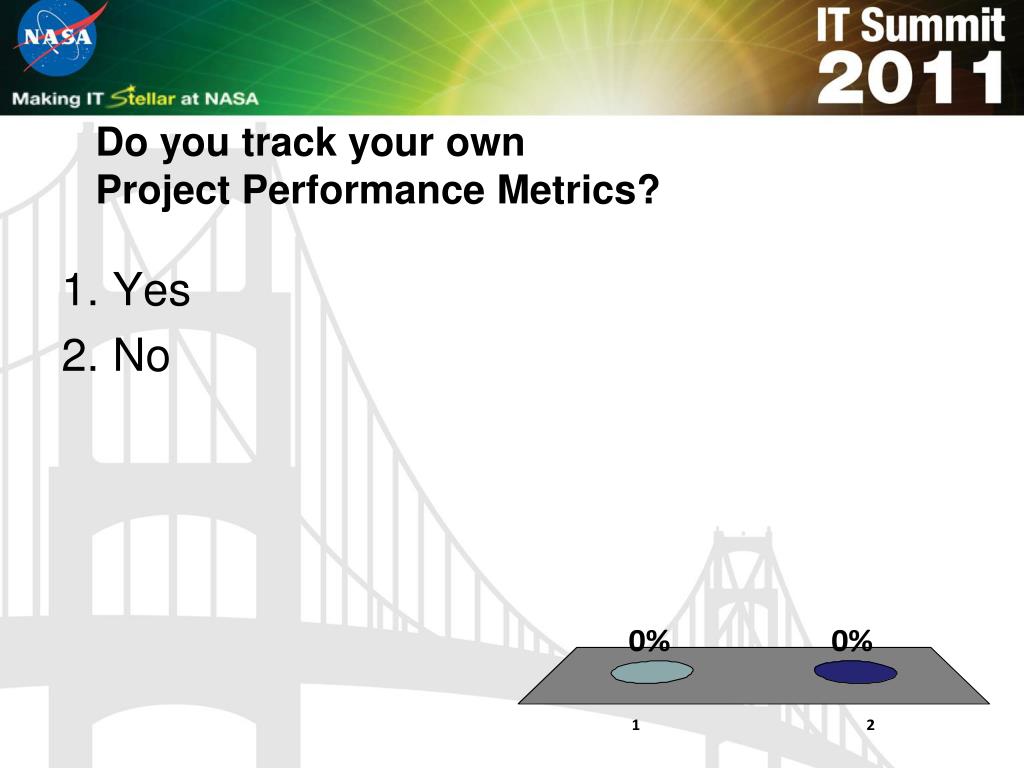 NASA

Making IT Stellar at NASA

IT Summit 2011

Do you track your own Project Performance Metrics?

1. Yes
2. No

0%
0%
1
2